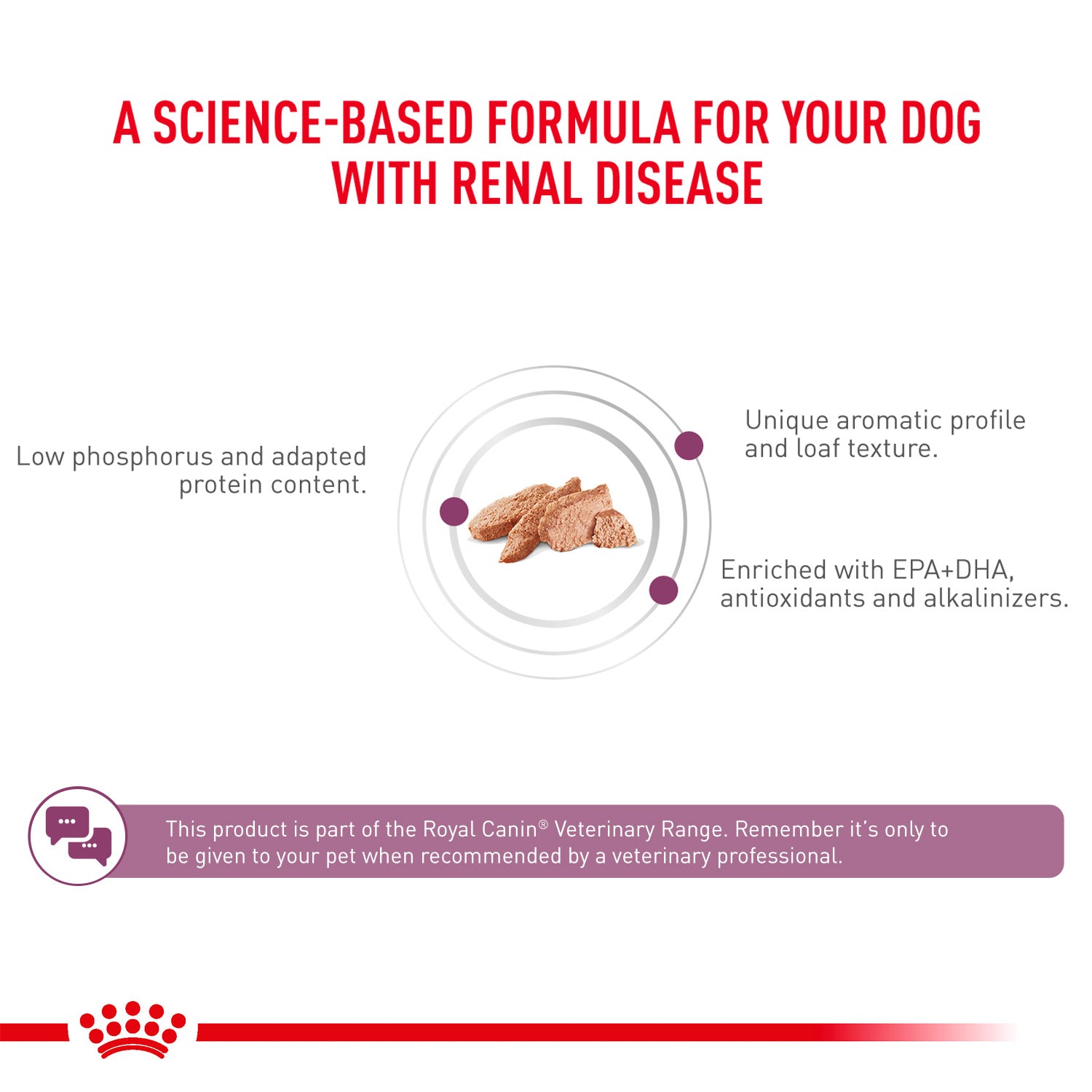 A SCIENCE-BASED FORMULA FOR YOUR DOG WITH RENAL DISEASE

Low phosphorus and adapted protein content.

Unique aromatic profile and loaf texture.

Enriched with EPA+DHA, antioxidants and alkalinizers.

This product is part of the Royal Canin® Veterinary Range. Remember it's only to be given to your pet when recommended by a veterinary professional.